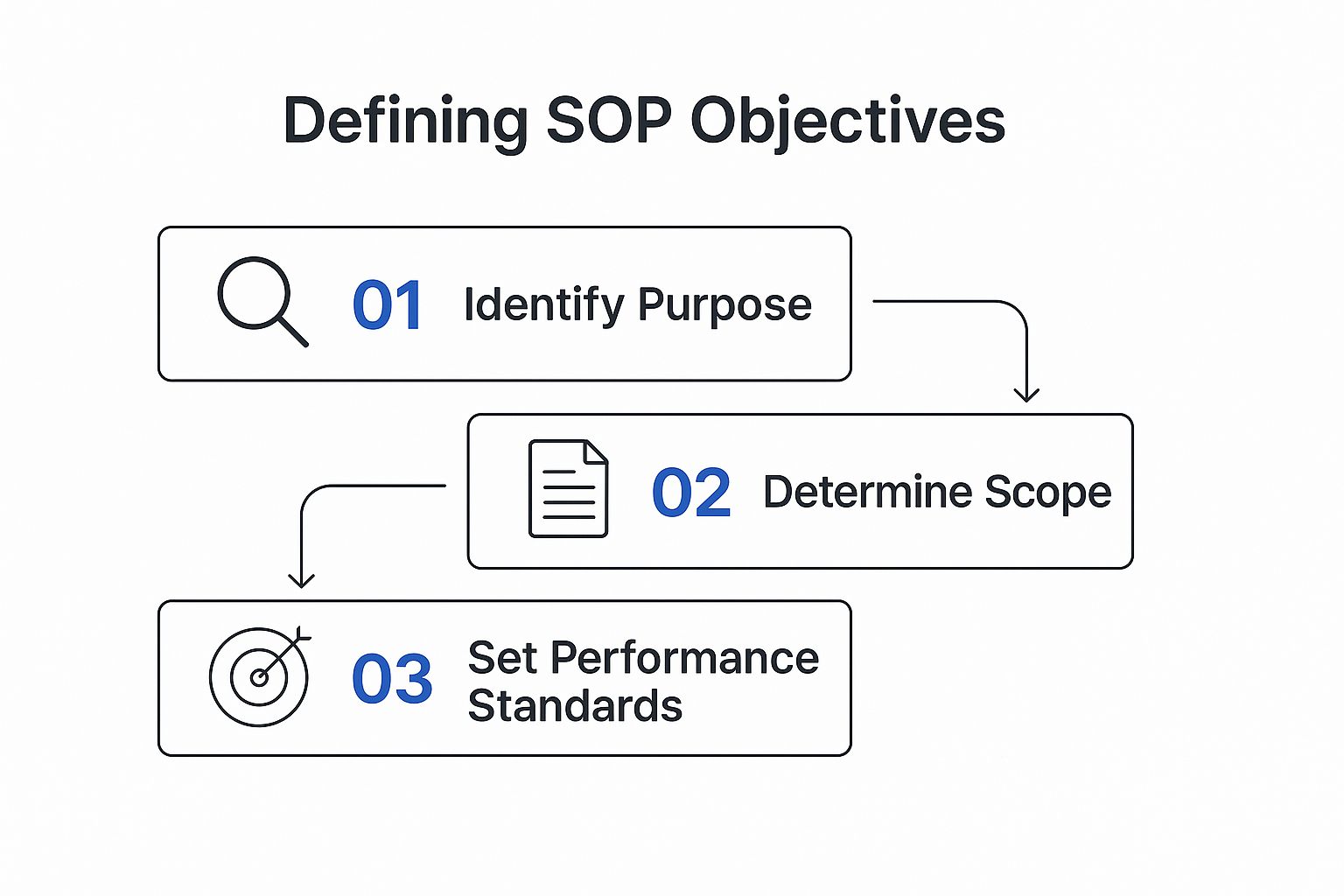 Defining SOP Objectives

01 Identify Purpose

02 Determine Scope

03 Set Performance Standards